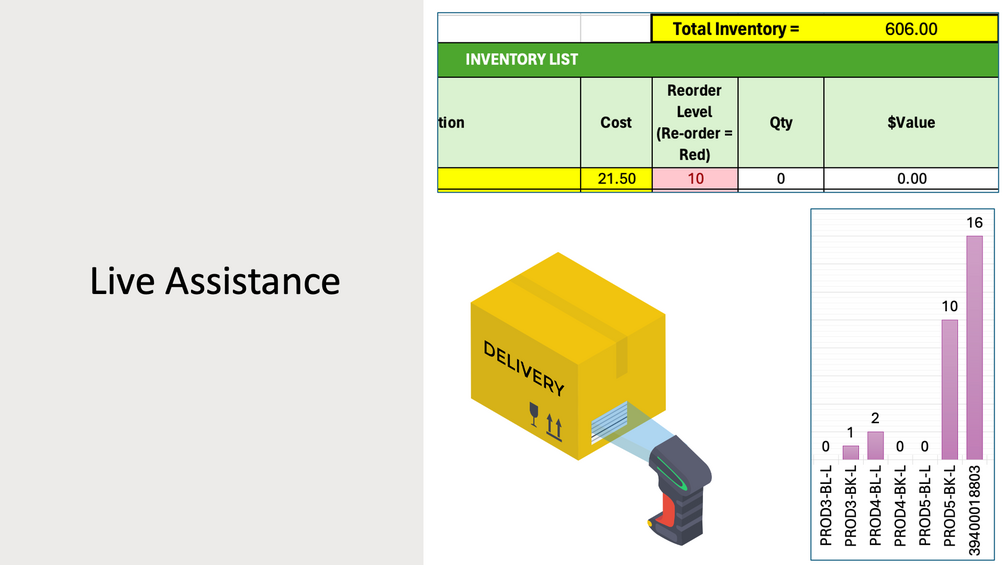 Live Assistance

| | | Total Inventory = | | 606.00 |
|---|---|---|---|---|
| INVENTORY LIST | | | | |
| tion | Cost | Reorder Level (Re-order = Red) | Qty | $Value |
| | 21.50 | 10 | 0 | 0.00 |

DELIVERY

0
1
2
0
0
10
16
PROD3-BL-L
PROD3-BK-L
PROD4-BL-L
PROD4-BK-L
PROD5-BL-L
PROD5-BK-L
39400018803